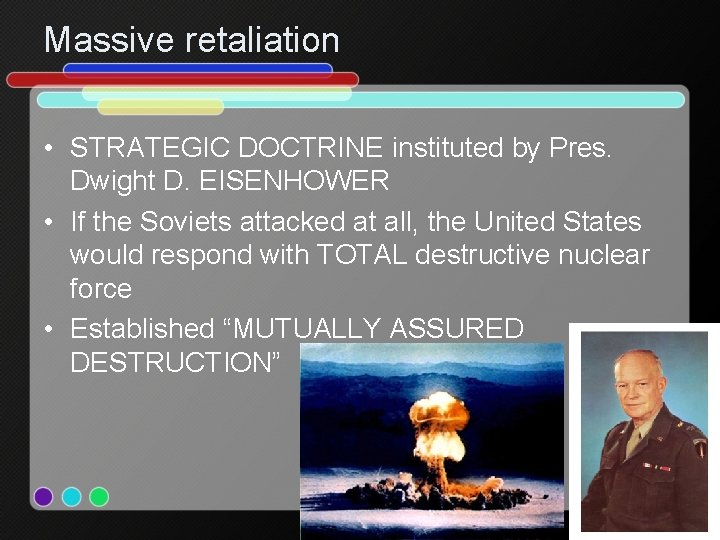 Massive retaliation

• STRATEGIC DOCTRINE instituted by Pres. Dwight D. EISENHOWER
• If the Soviets attacked at all, the United States would respond with TOTAL destructive nuclear force
• Established “MUTUALLY ASSURED DESTRUCTION”